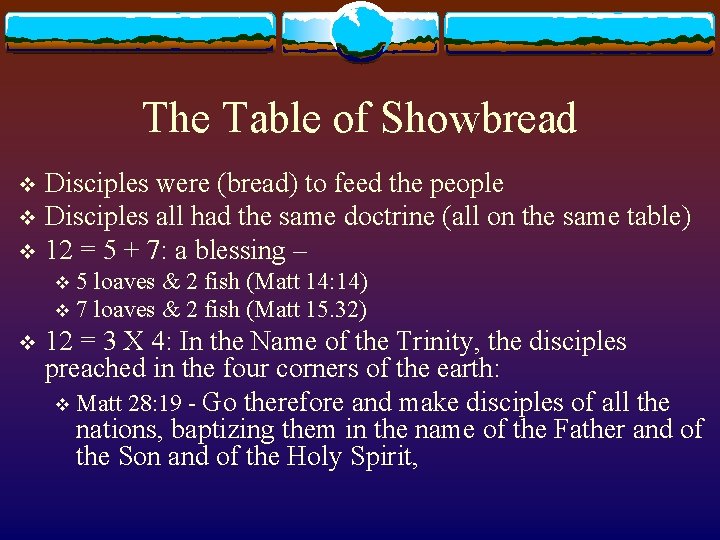 The Table of Showbread

❖ Disciples were (bread) to feed the people
❖ Disciples all had the same doctrine (all on the same table)
❖ 12 = 5 + 7: a blessing –
  ❖ 5 loaves & 2 fish (Matt 14:14)
  ❖ 7 loaves & 2 fish (Matt 15.32)
❖ 12 = 3 X 4: In the Name of the Trinity, the disciples preached in the four corners of the earth:
  ❖ Matt 28:19 - Go therefore and make disciples of all the nations, baptizing them in the name of the Father and of the Son and of the Holy Spirit,